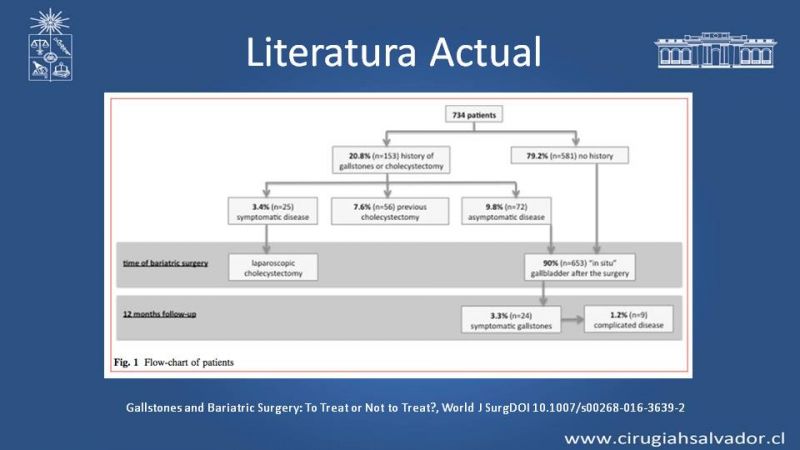 Literatura Actual

734 patients

20.8% (n=153) history of gallstones or cholecystectomy

79.2% (n=581) no history

3.4% (n=25) symptomatic disease

7.6% (n=56) previous cholecystectomy

9.8% (n=72) asymptomatic disease

time of bariatric surgery

laparoscopic cholecystectomy

90% (n=653) "in situ" gallbladder after the surgery

12 months follow-up

3.3% (n=24) symptomatic gallstones

1.2% (n=9) complicated disease

Fig. 1 Flow-chart of patients

Gallstones and Bariatric Surgery: To Treat or Not to Treat?, World J SurgDOI 10.1007/s00268-016-3639-2

www.cirugiahsalvador.cl